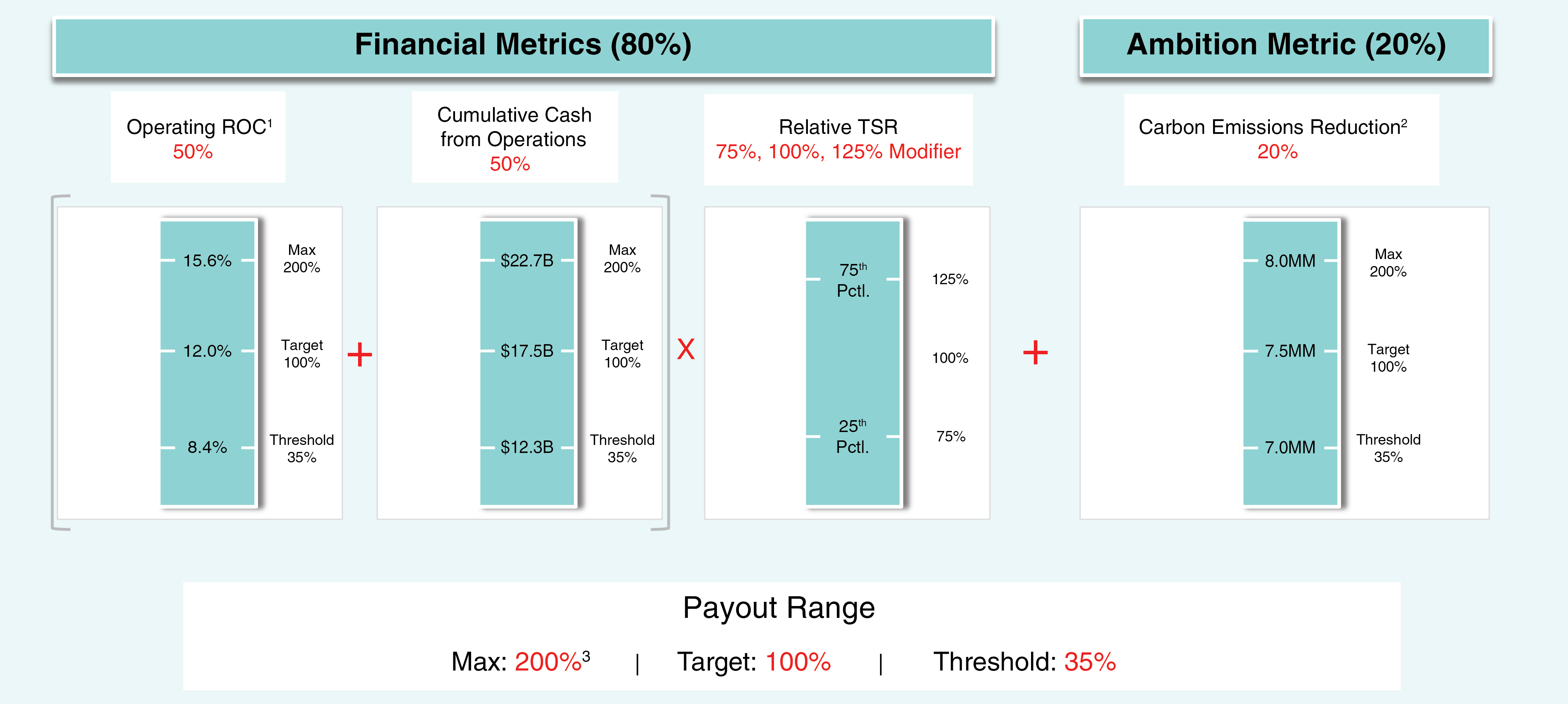 Financial Metrics (80%)

Ambition Metric (20%)

Operating ROC$^1$
50%

Cumulative Cash from Operations
50%

Relative TSR
75%, 100%, 125% Modifier

Carbon Emissions Reduction$^2$
20%

15.6%
Max
200%

12.0%
Target
100%

8.4%
Threshold
35%

+

$22.7B
Max
200%

$17.5B
Target
100%

$12.3B
Threshold
35%

X

75$^{th}$ Pctl.
125%

100%

25$^{th}$ Pctl.
75%

+

8.0MM
Max
200%

7.5MM
Target
100%

7.0MM
Threshold
35%

Payout Range

Max: 200%$^3$ | Target: 100% | Threshold: 35%